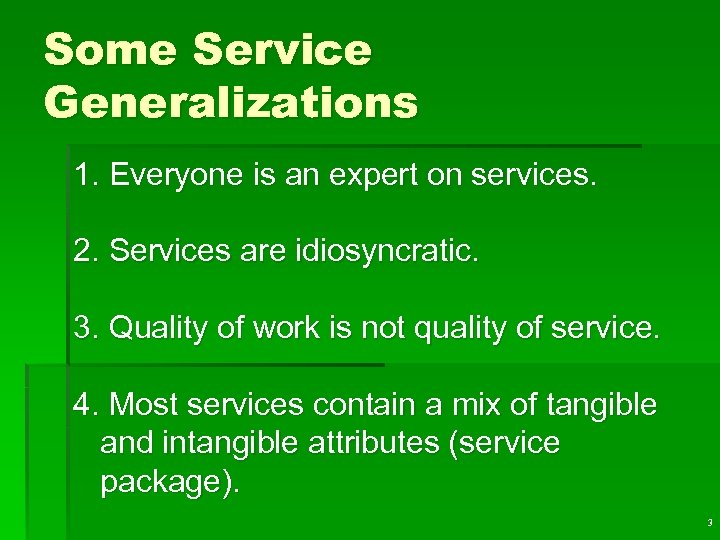 Some Service Generalizations

1. Everyone is an expert on services.

2. Services are idiosyncratic.

3. Quality of work is not quality of service.

4. Most services contain a mix of tangible and intangible attributes (service package).

3